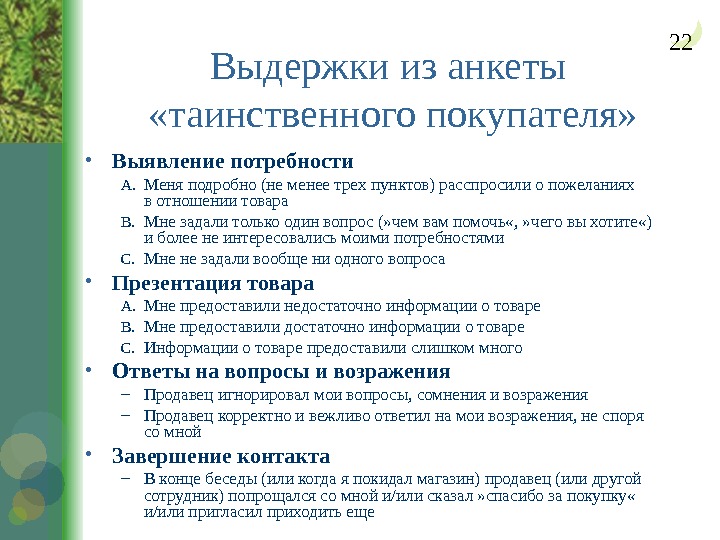 22

Выдержки из анкеты «таинственного покупателя»

• Выявление потребности
A. Меня подробно (не менее трех пунктов) расспросили о пожеланиях в отношении товара
B. Мне задали только один вопрос (»чем вам помочь«, »чего вы хотите«) и более не интересовались моими потребностями
C. Мне не задали вообще ни одного вопроса

• Презентация товара
A. Мне предоставили недостаточно информации о товаре
B. Мне предоставили достаточно информации о товаре
C. Информации о товаре предоставили слишком много

• Ответы на вопросы и возражения
– Продавец игнорировал мои вопросы, сомнения и возражения
– Продавец корректно и вежливо ответил на мои возражения, не споря со мной

• Завершение контакта
– В конце беседы (или когда я покидал магазин) продавец (или другой сотрудник) попрощался со мной и/или сказал »спасибо за покупку« и/или пригласил приходить еще